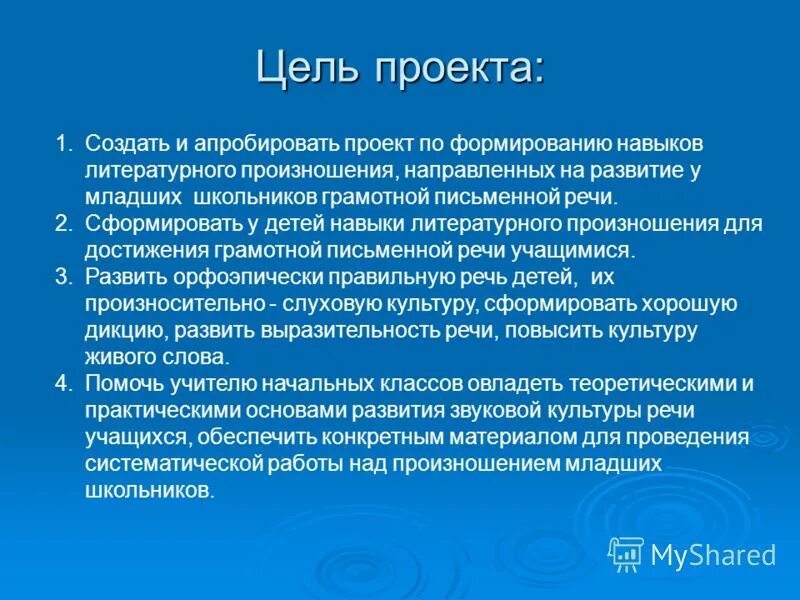 Цель проекта:

1. Создать и апробировать проект по формированию навыков литературного произношения, направленных на развитие у младших школьников грамотной письменной речи.
2. Сформировать у детей навыки литературного произношения для достижения грамотной письменной речи учащимися.
3. Развить орфоэпически правильную речь детей, их произносительно - слуховую культуру, сформировать хорошую дикцию, развить выразительность речи, повысить культуру живого слова.
4. Помочь учителю начальных классов овладеть теоретическими и практическими основами развития звуковой культуры речи учащихся, обеспечить конкретным материалом для проведения систематической работы над произношением младших школьников.

MyShared